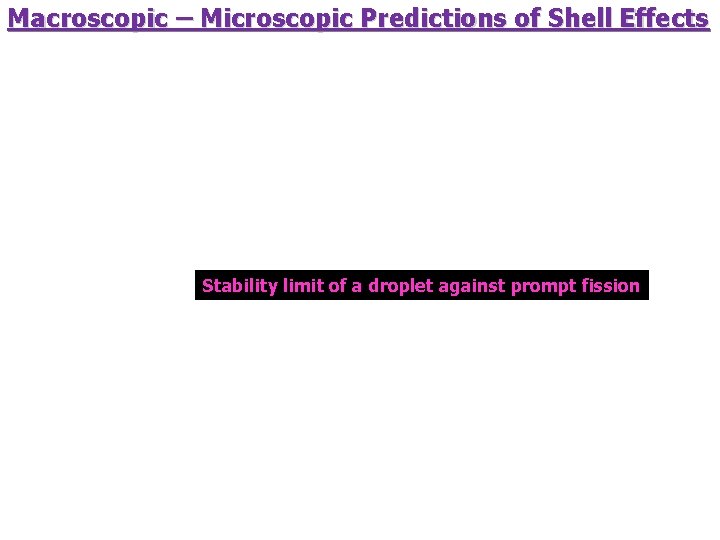 Macroscopic – Microscopic Predictions of Shell Effects

Stability limit of a droplet against prompt fission